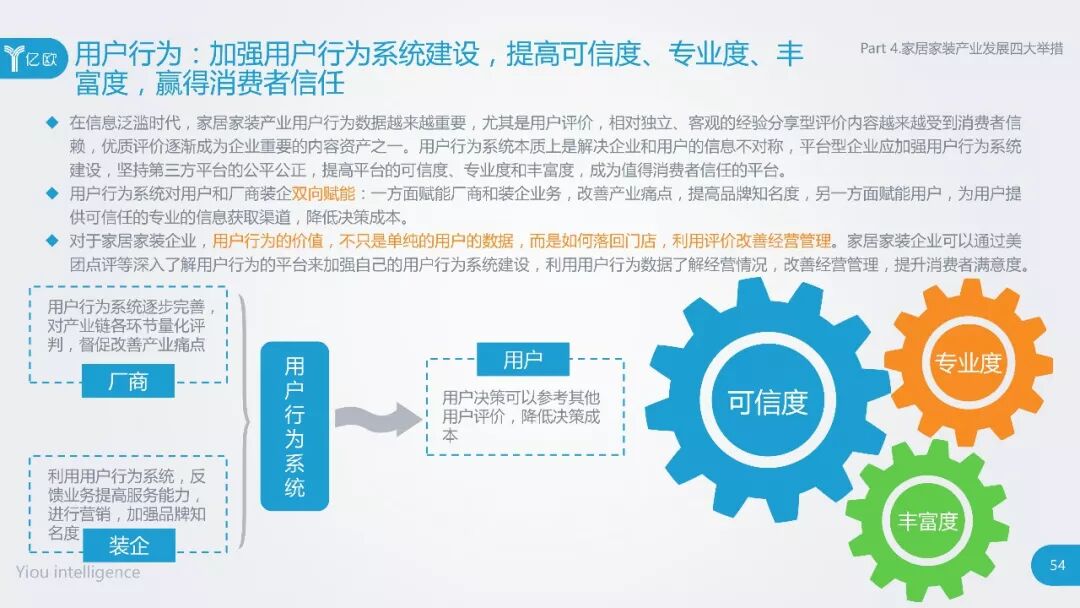 亿欧

用户行为：加强用户行为系统建设，提高可信度、专业度、丰富度，赢得消费者信任

Part 4.家居家装产业发展四大举措

◆ 在信息泛滥时代，家居家装产业用户行为数据越来越重要，尤其是用户评价，相对独立、客观的经验分享型评价内容越来越受到消费者信赖，优质评价逐渐成为企业重要的内容资产之一。用户行为系统本质上是解决企业和用户的信息不对称，平台型企业应加强用户行为系统建设，坚持第三方平台的公平公正，提高平台的可信度、专业度和丰富度，成为值得消费者信任的平台。

◆ 用户行为系统对用户和厂商装企双向赋能：一方面赋能厂商和装企业务，改善产业痛点，提高品牌知名度，另一方面赋能用户，为用户提供可信任的专业的信息获取渠道，降低决策成本。

◆ 对于家居家装企业，用户行为的价值，不只是单纯的用户的数据，而是如何落回门店，利用评价改善经营管理。家居家装企业可以通过美团点评等深入了解用户行为的平台来加强自己的用户行为系统建设，利用用户行为数据了解经营情况，改善经营管理，提升消费者满意度。

用户行为系统逐步完善，对产业链各环节量化评判，督促改善产业痛点

厂商

利用用户行为系统，反馈业务提高服务能力，进行营销，加强品牌知名度

装企

用户行为系统

用户

用户决策可以参考其他用户评价，降低决策成本

可信度

专业度

丰富度

Yiou intelligence

54